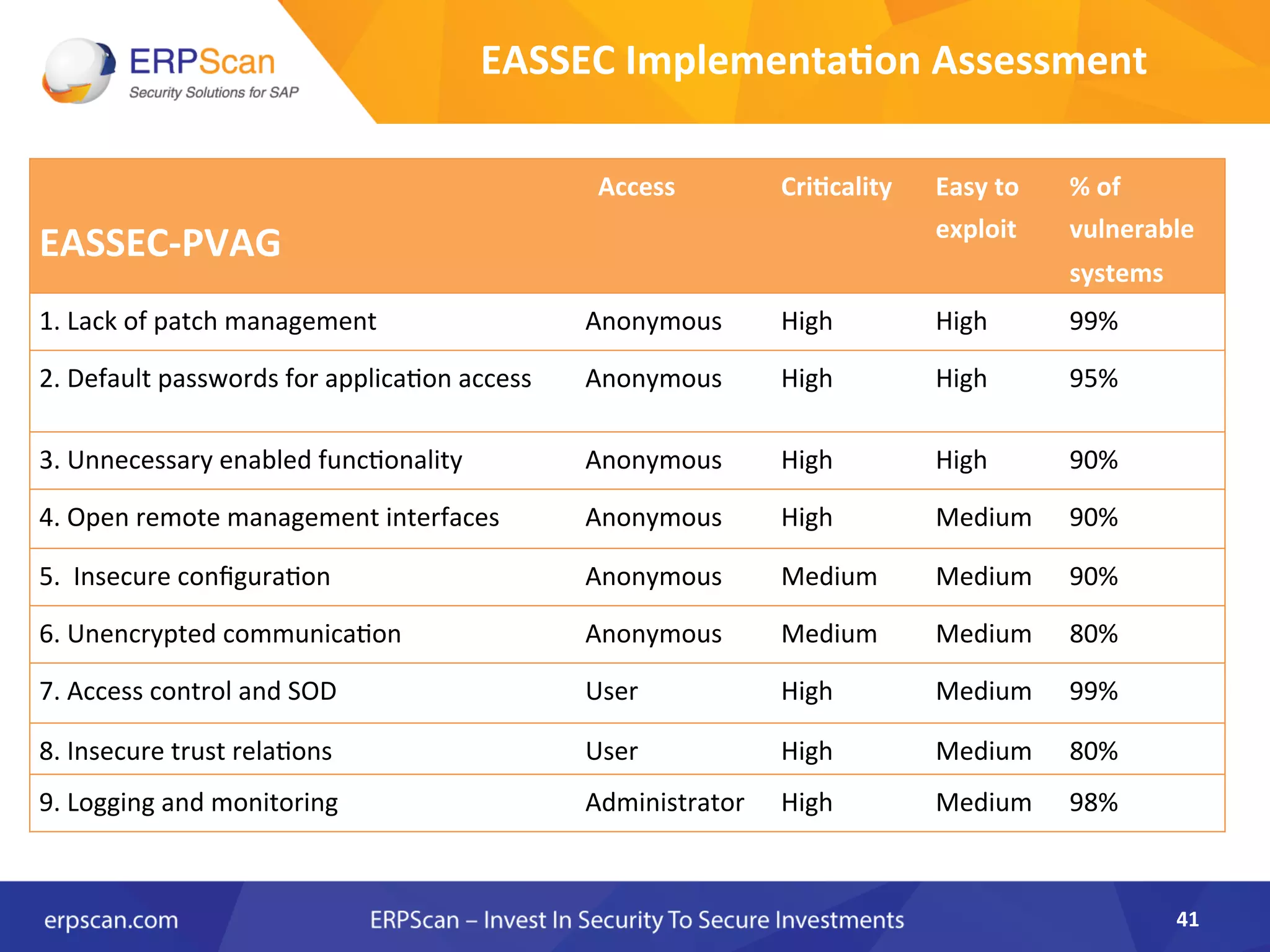 ERPScan
Security Solutions for SAP

EASSEC Implementation Assessment

| EASSEC-PVAG | Access | Criticality | Easy to exploit | % of vulnerable systems |
|---|---|---|---|---|
| 1. Lack of patch management | Anonymous | High | High | 99% |
| 2. Default passwords for application access | Anonymous | High | High | 95% |
| 3. Unnecessary enabled functionality | Anonymous | High | High | 90% |
| 4. Open remote management interfaces | Anonymous | High | Medium | 90% |
| 5. Insecure configuration | Anonymous | Medium | Medium | 90% |
| 6. Unencrypted communication | Anonymous | Medium | Medium | 80% |
| 7. Access control and SOD | User | High | Medium | 99% |
| 8. Insecure trust relations | User | High | Medium | 80% |
| 9. Logging and monitoring | Administrator | High | Medium | 98% |

erpscan.com

ERPScan – Invest In Security To Secure Investments

41